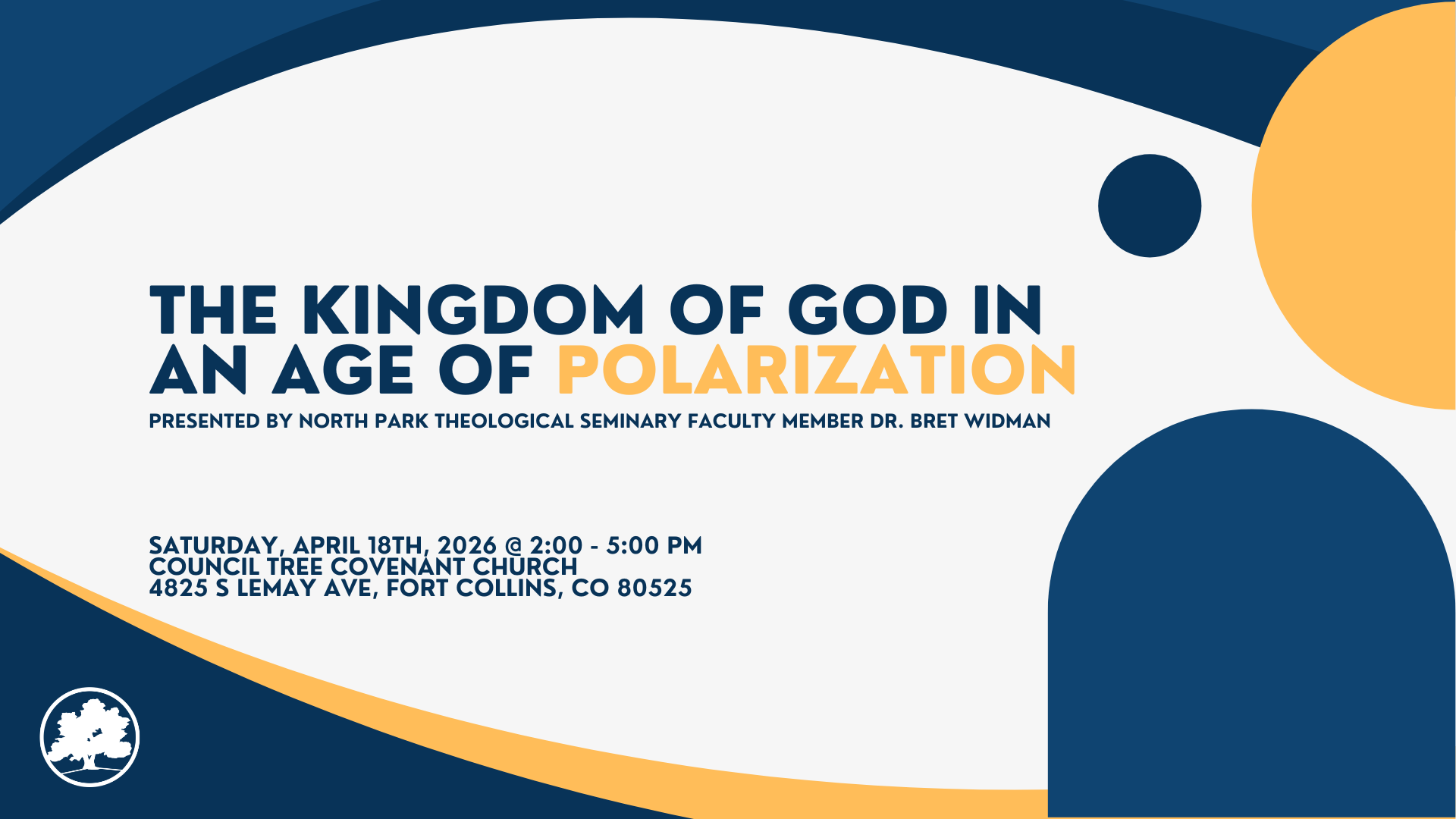 THE KINGDOM OF GOD IN AN AGE OF POLARIZATION

PRESENTED BY NORTH PARK THEOLOGICAL SEMINARY FACULTY MEMBER DR. BRET WIDMAN

SATURDAY, APRIL 18TH, 2026 @ 2:00 - 5:00 PM
COUNCIL TREE COVENANT CHURCH
4825 S LEMAY AVE, FORT COLLINS, CO 80525